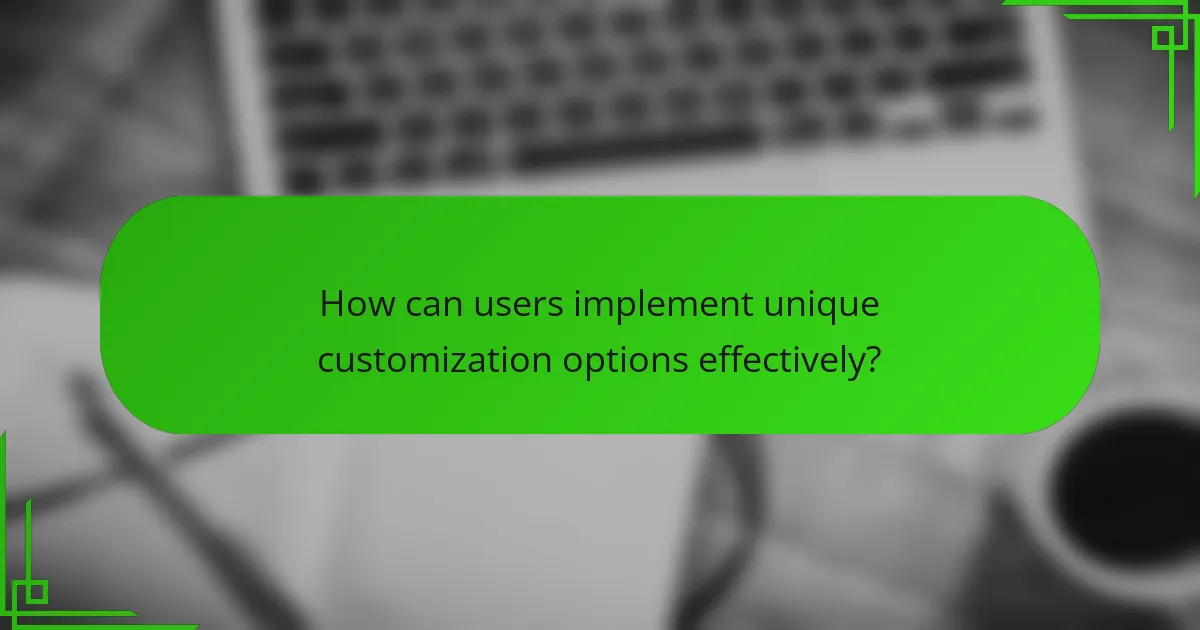 How can users implement unique customization options effectively?